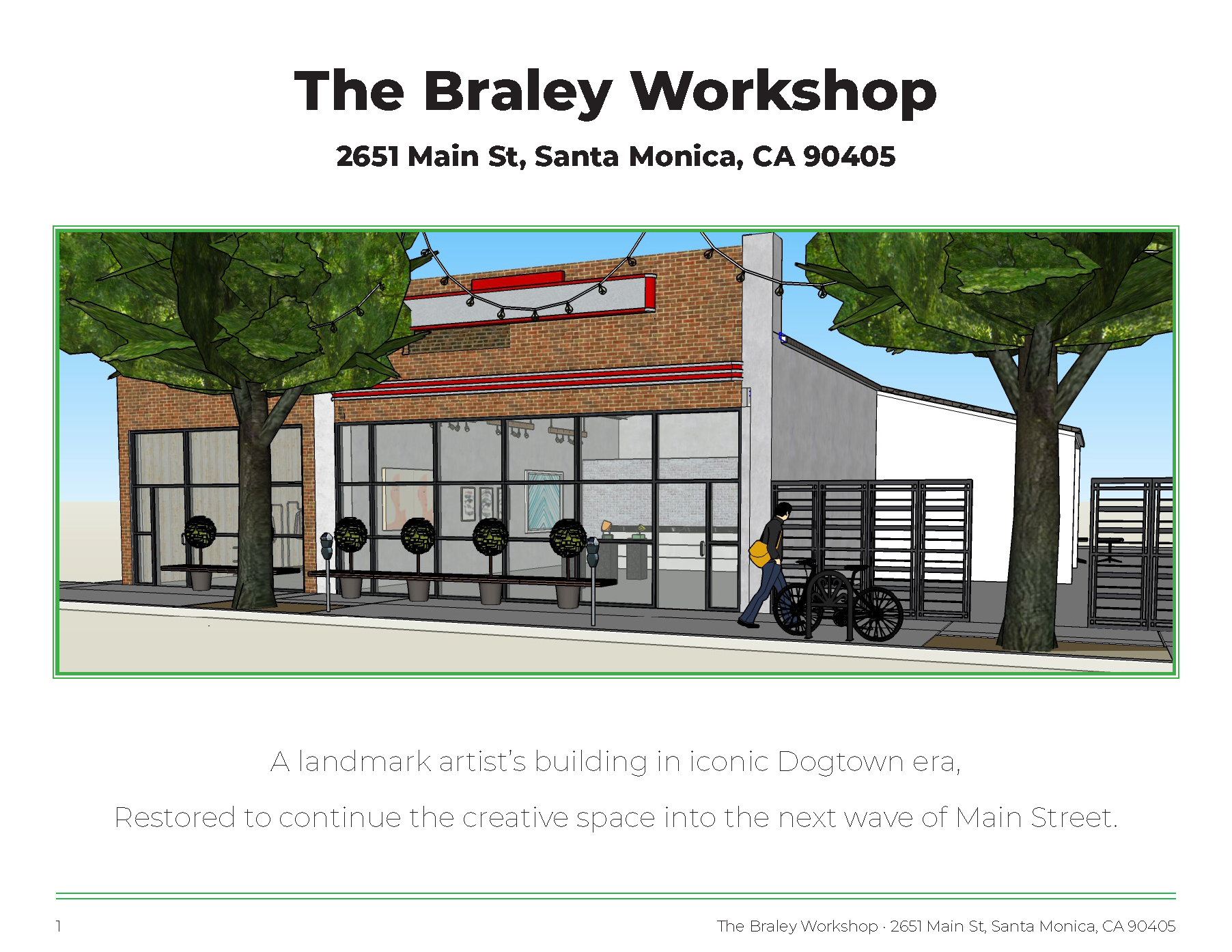 The Braley Workshop

2651 Main St, Santa Monica, CA 90405

A landmark artist's building in iconic Dogtown era,

Restored to continue the creative space into the next wave of Main Street.

1

The Braley Workshop · 2651 Main St, Santa Monica, CA 90405